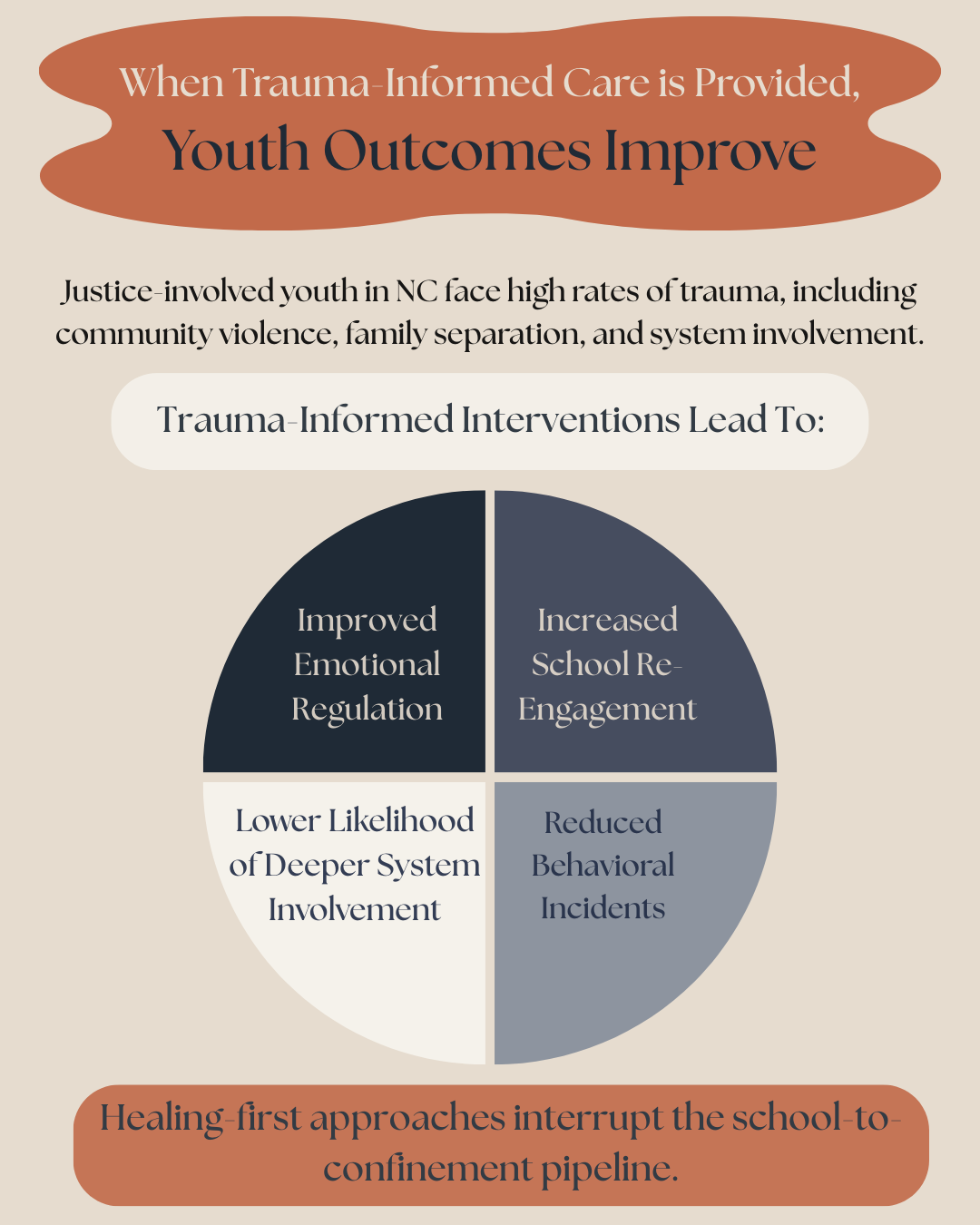 When Trauma-Informed Care is Provided,
Youth Outcomes Improve

Justice-involved youth in NC face high rates of trauma, including community violence, family separation, and system involvement.

Trauma-Informed Interventions Lead To:

Improved Emotional Regulation

Increased School Re-Engagement

Lower Likelihood of Deeper System Involvement

Reduced Behavioral Incidents

Healing-first approaches interrupt the school-to-confinement pipeline.